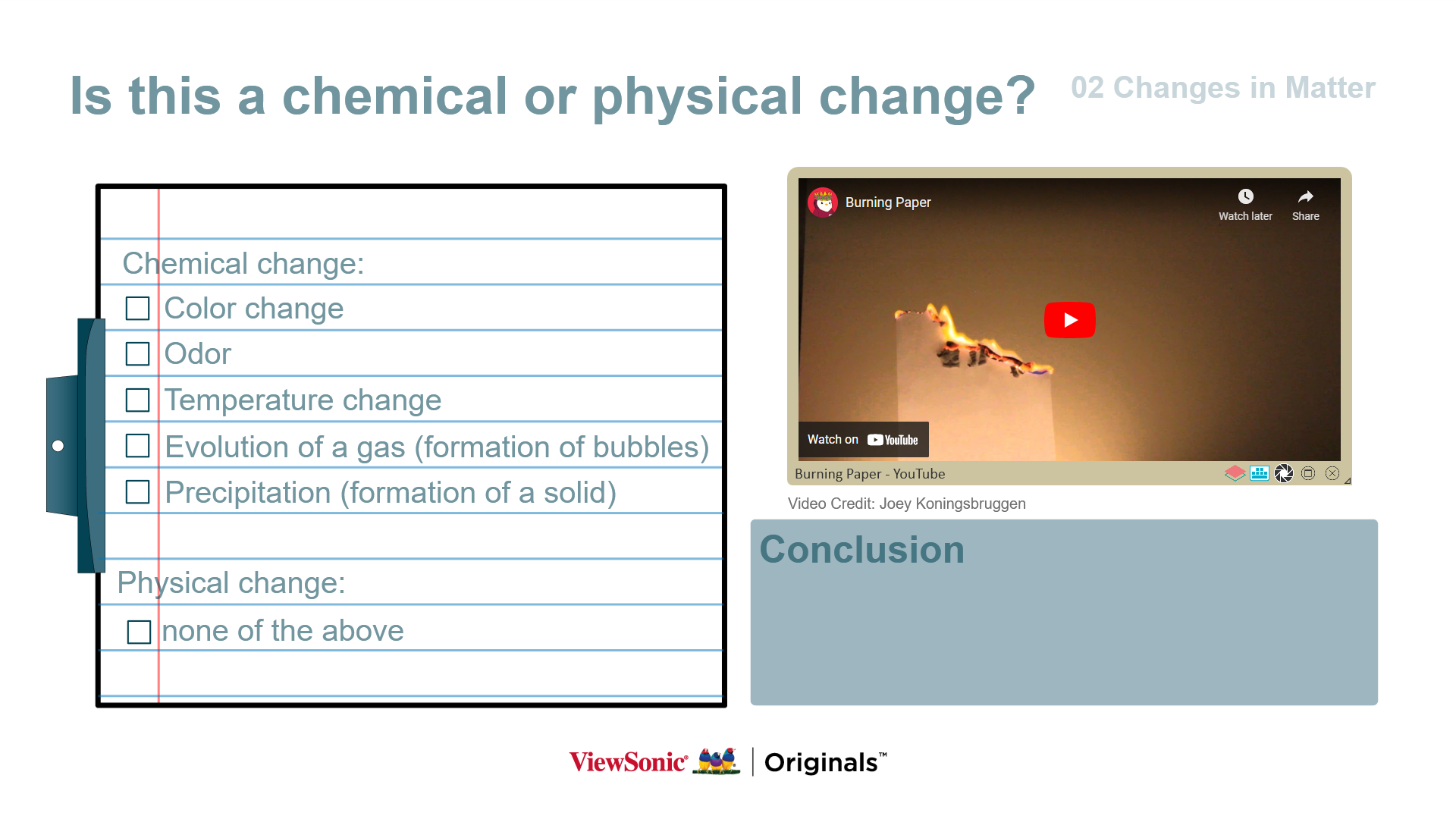 Is this a chemical or physical change?

02 Changes in Matter

Chemical change:

☐ Color change

☐ Odor

☐ Temperature change

☐ Evolution of a gas (formation of bubbles)

☐ Precipitation (formation of a solid)

Physical change:

☐ none of the above

Burning Paper

Watch later

Share

Watch on YouTube

Burning Paper - YouTube

Video Credit: Joey Koningsbruggen

Conclusion

ViewSonic® | Originals™